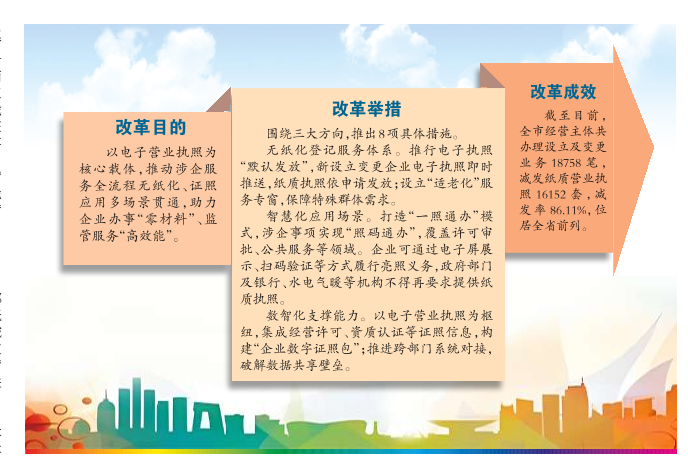 改革目的

以电子营业执照为核心载体，推动涉企服务全流程无纸化、证照应用多场景贯通，助力企业办事“零材料”、监管服务“高效能”。

改革举措

围绕三大方向，推出8项具体措施。

无纸化登记服务体系。推行电子执照“默认发放”，新设立变更企业电子执照即时推送，纸质执照依申请发放；设立“适老化”服务专窗，保障特殊群体需求。

智慧化应用场景。打造“一照通办”模式，涉企事项实现“照码通办”，覆盖许可审批、公共服务等领域。企业可通过电子屏展示、扫码验证等方式履行亮照义务，政府部门及银行、水电气暖等机构不得再要求提供纸质执照。

数智化支撑能力。以电子营业执照为枢纽，集成经营许可、资质认证等证照信息，构建“企业数字证照包”；推进跨部门系统对接，破解数据共享壁垒。

改革成效

截至目前，全市经营主体共办理设立及变更业务18758笔，减发纸质营业执照16152套，减发率86.11%，位居全省前列。